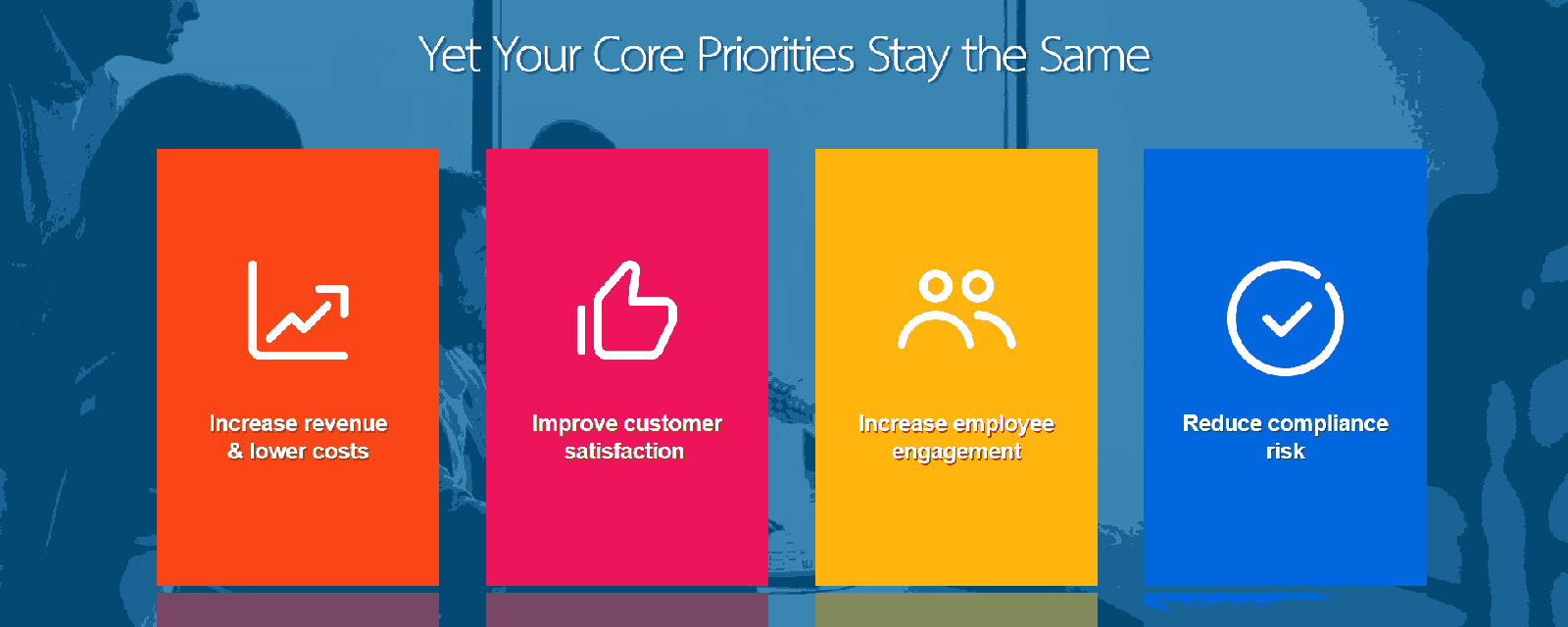 Yet Your Core Priorities Stay the Same

Increase revenue & lower costs

Improve customer satisfaction

Increase employee engagement

Reduce compliance risk